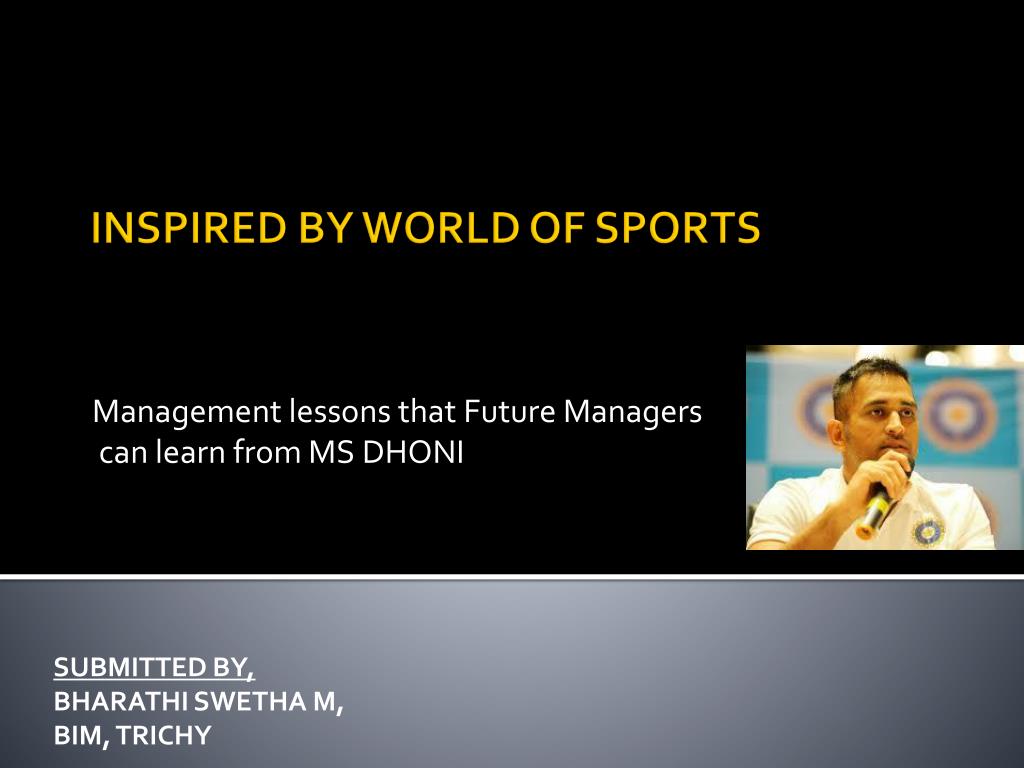 INSPIRED BY WORLD OF SPORTS

Management lessons that Future Managers can learn from MS DHONI

SUBMITTED BY,
BHARATHI SWETHA M,
BIM, TRICHY